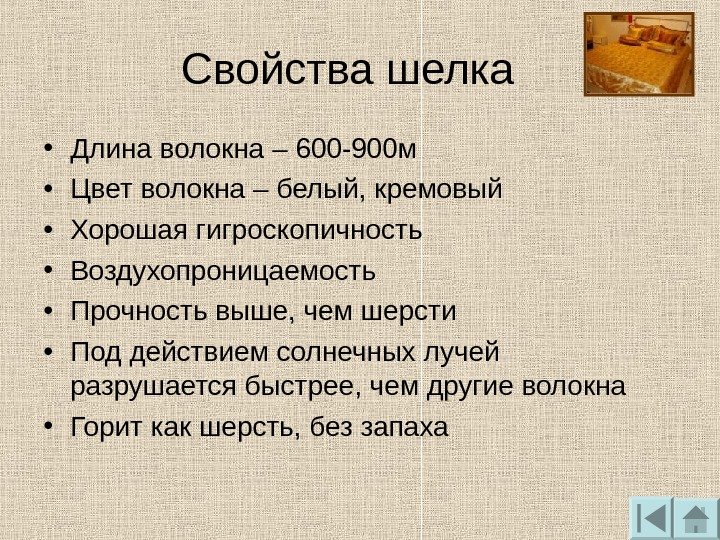 Свойства шелка

• Длина волокна – 600-900м
• Цвет волокна – белый, кремовый
• Хорошая гигроскопичность
• Воздухопроницаемость
• Прочность выше, чем шерсти
• Под действием солнечных лучей разрушается быстрее, чем другие волокна
• Горит как шерсть, без запаха